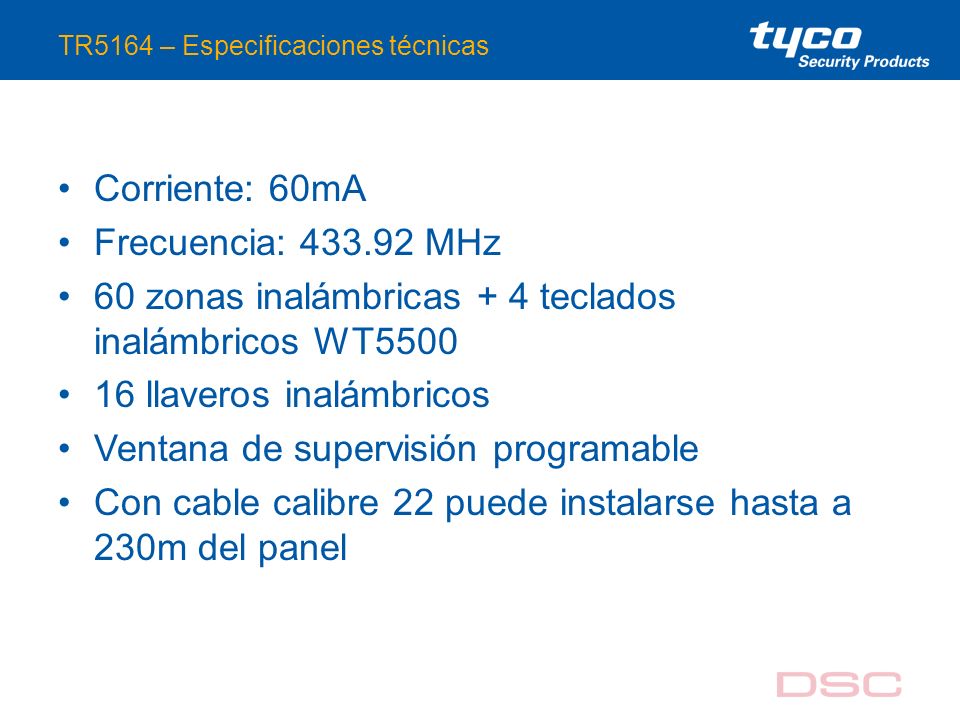 TR5164 – Especificaciones técnicas

tyco
Security Products

• Corriente: 60mA
• Frecuencia: 433.92 MHz
• 60 zonas inalámbricas + 4 teclados inalámbricos WT5500
• 16 llaveros inalámbricos
• Ventana de supervisión programable
• Con cable calibre 22 puede instalarse hasta a 230m del panel

DSC